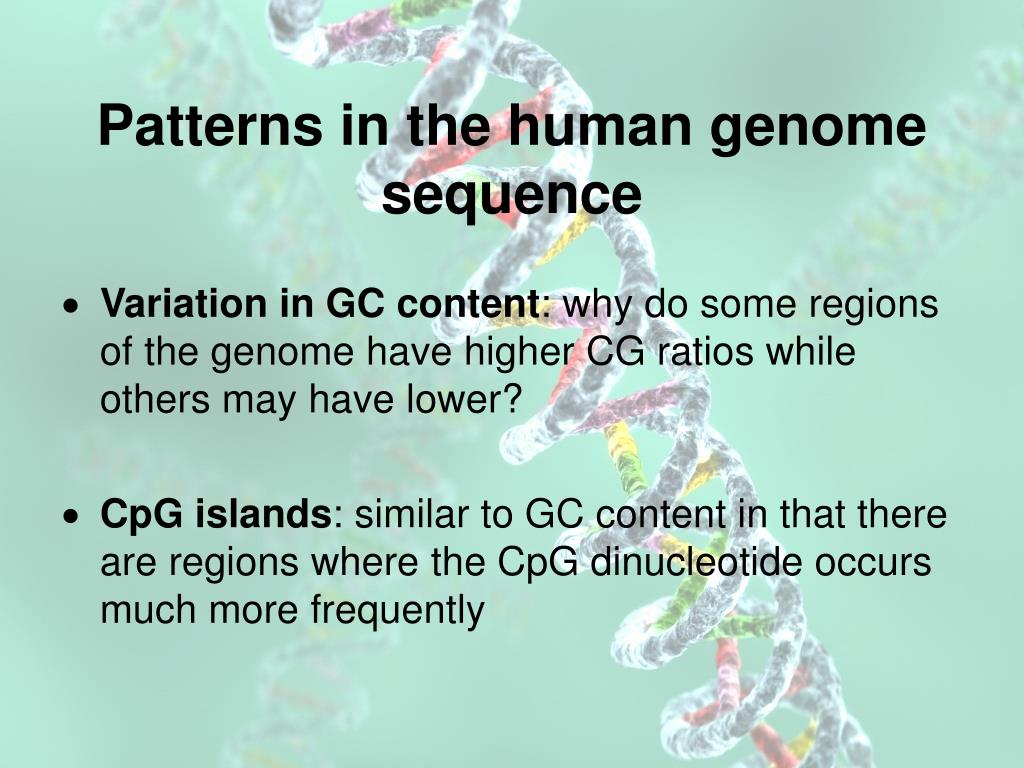 Patterns in the human genome sequence

• Variation in GC content: why do some regions of the genome have higher CG ratios while others may have lower?

• CpG islands: similar to GC content in that there are regions where the CpG dinucleotide occurs much more frequently